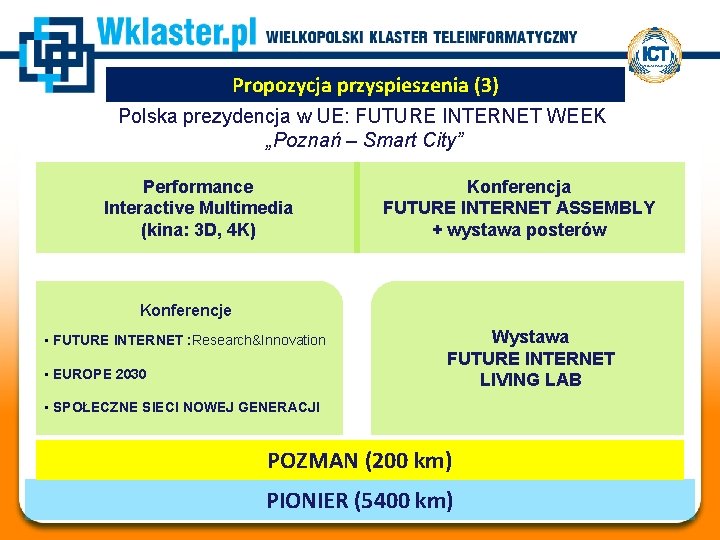 Wklaster.pl WIELKOPOLSKI KLASTER TELEINFORMATYCZNY

ICT

Propozycja przyspieszenia (3)

Polska prezydencja w UE: FUTURE INTERNET WEEK
„Poznań – Smart City”

Performance
Interactive Multimedia
(kina: 3D, 4K)

Konferencja
FUTURE INTERNET ASSEMBLY
+ wystawa posterów

Konferencje

• FUTURE INTERNET :Research&Innovation

• EUROPE 2030

• SPOŁECZNE SIECI NOWEJ GENERACJI

Wystawa
FUTURE INTERNET
LIVING LAB

POZMAN (200 km)

PIONIER (5400 km)